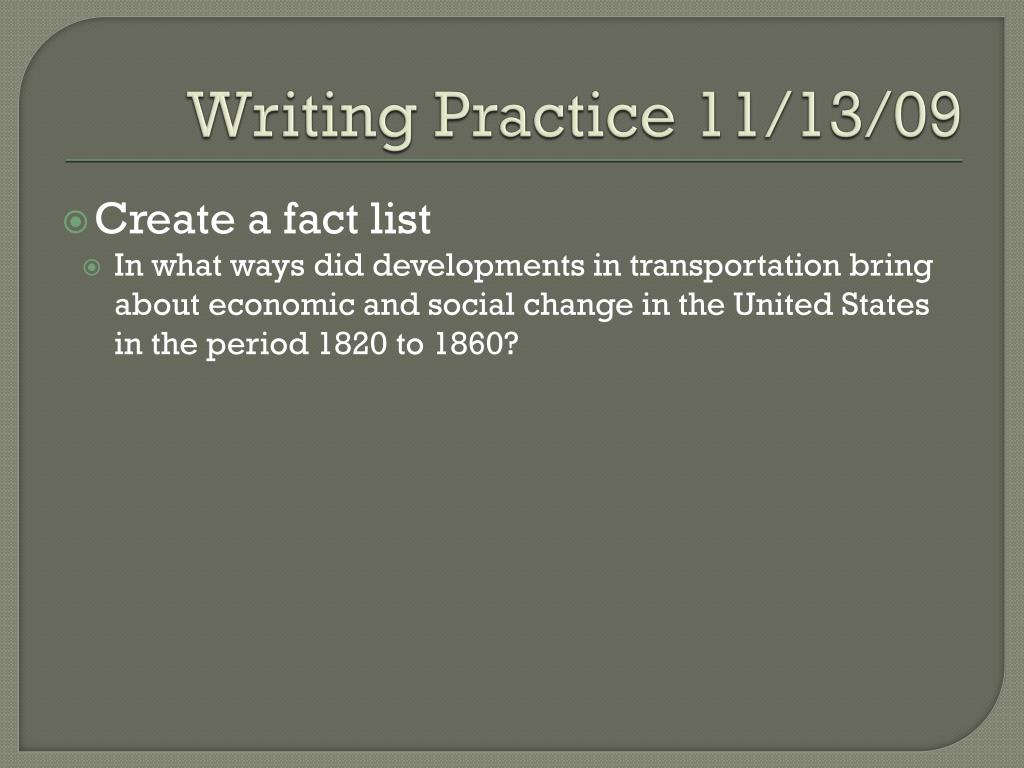 Writing Practice 11/13/09

Create a fact list

In what ways did developments in transportation bring about economic and social change in the United States in the period 1820 to 1860?